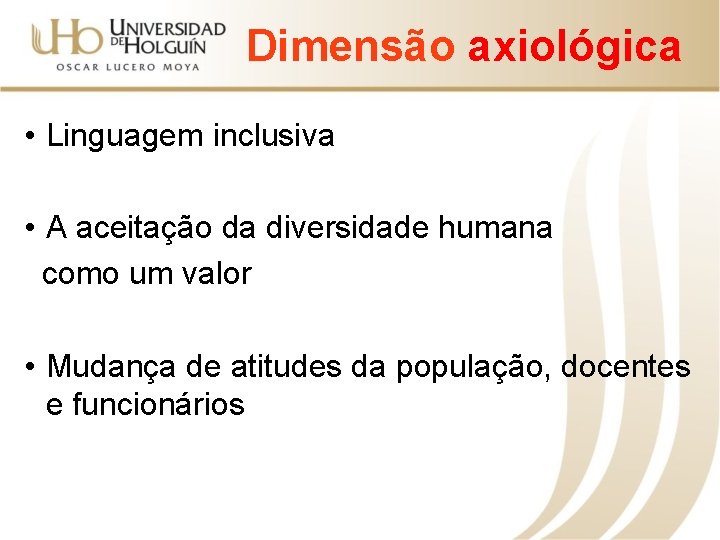 UHo UNIVERSIDAD DE HOLGUÍN
OSCAR LUCERO MOYA

Dimensão axiológica

• Linguagem inclusiva

• A aceitação da diversidade humana como um valor

• Mudança de atitudes da população, docentes e funcionários